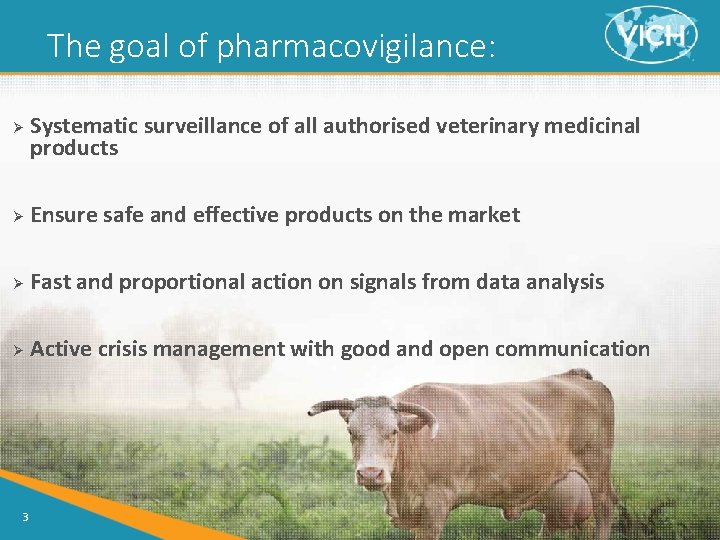 The goal of pharmacovigilance:

VICH

➢ Systematic surveillance of all authorised veterinary medicinal products

➢ Ensure safe and effective products on the market

➢ Fast and proportional action on signals from data analysis

➢ Active crisis management with good and open communication

3